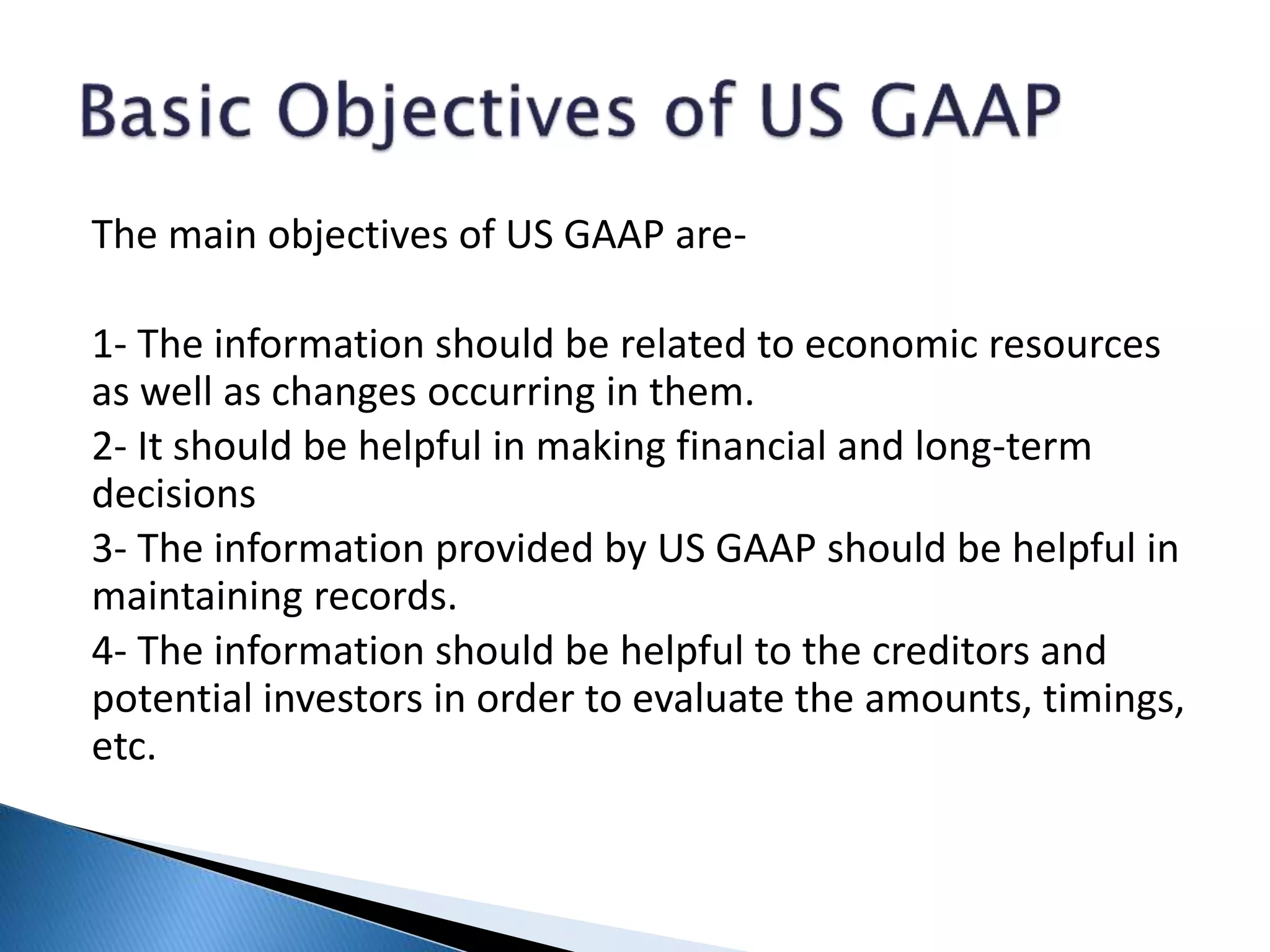 Basic Objectives of US GAAP

The main objectives of US GAAP are-

1- The information should be related to economic resources as well as changes occurring in them.
2- It should be helpful in making financial and long-term decisions
3- The information provided by US GAAP should be helpful in maintaining records.
4- The information should be helpful to the creditors and potential investors in order to evaluate the amounts, timings, etc.